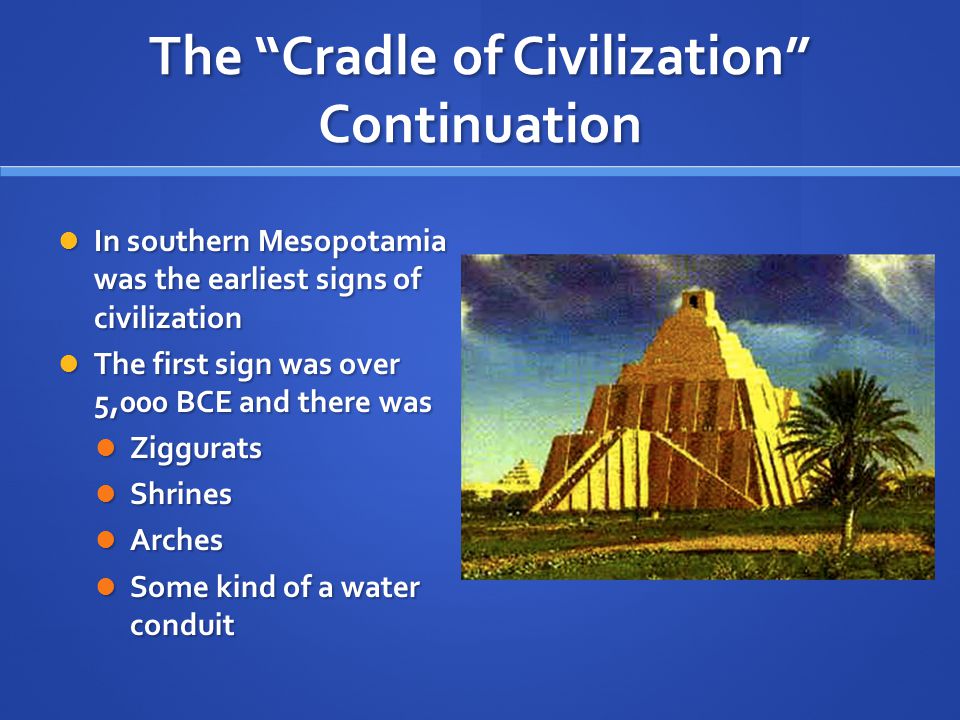 The “Cradle of Civilization” Continuation

- In southern Mesopotamia was the earliest signs of civilization
- The first sign was over 5,000 BCE and there was
  - Ziggurats
  - Shrines
  - Arches
  - Some kind of a water conduit